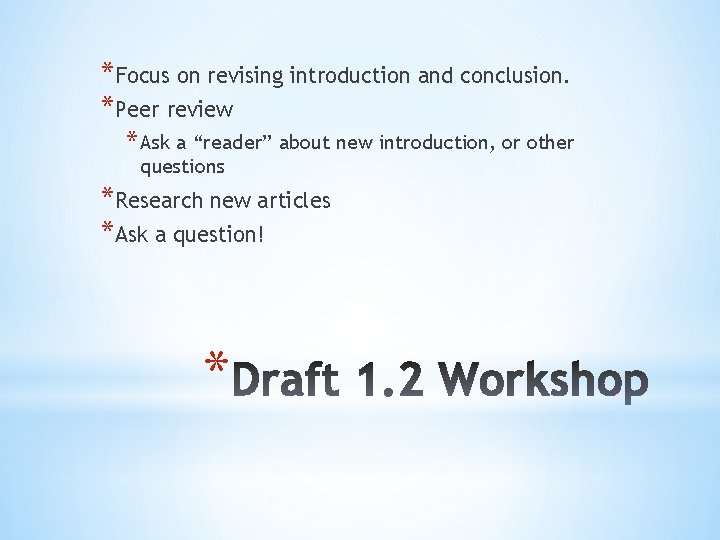 *Focus on revising introduction and conclusion.
*Peer review
*Ask a “reader” about new introduction, or other questions
*Research new articles
*Ask a question!

*Draft 1.2 Workshop